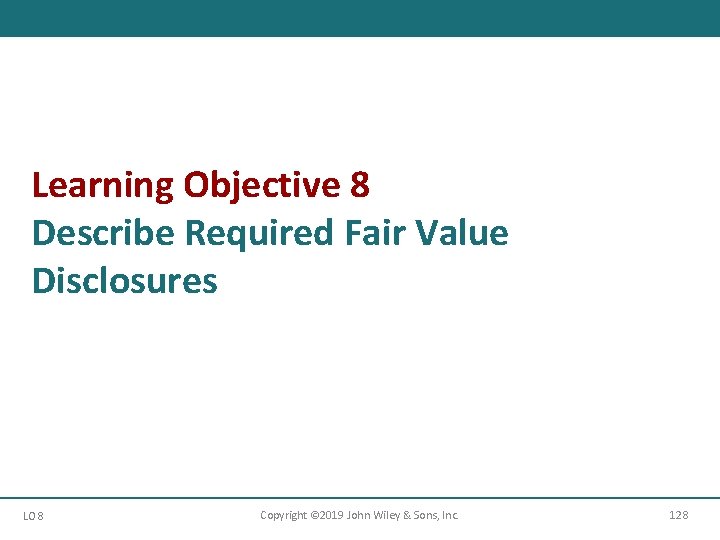 Learning Objective 8
Describe Required Fair Value Disclosures

LO 8

Copyright ©2019 John Wiley & Sons, Inc.

128